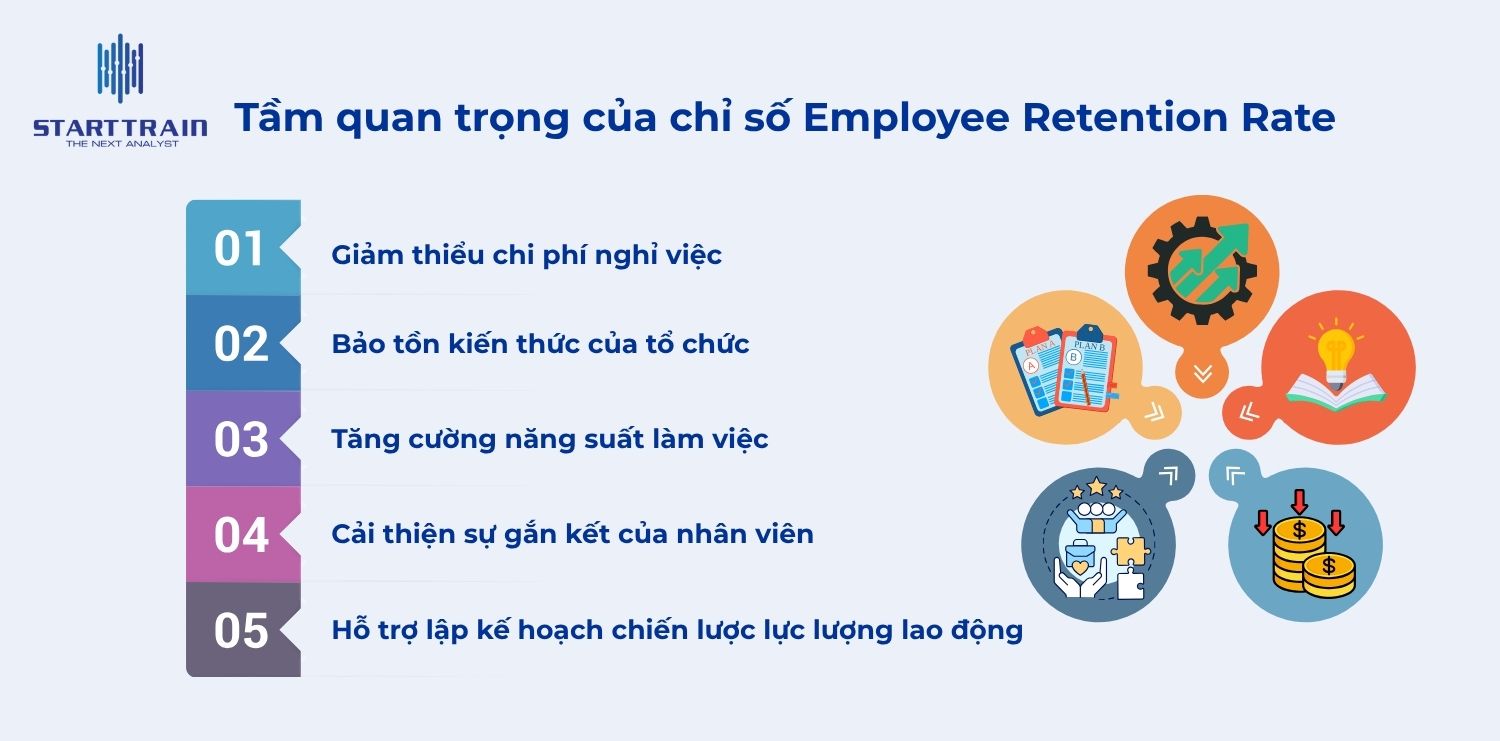 STARTTRAIN
THE NEXT ANALYST

Tầm quan trọng của chỉ số Employee Retention Rate

01 Giảm thiểu chi phí nghỉ việc

02 Bảo tồn kiến thức của tổ chức

03 Tăng cường năng suất làm việc

04 Cải thiện sự gắn kết của nhân viên

05 Hỗ trợ lập kế hoạch chiến lược lực lượng lao động

PLAN A
A
PLAN B
B
$
$